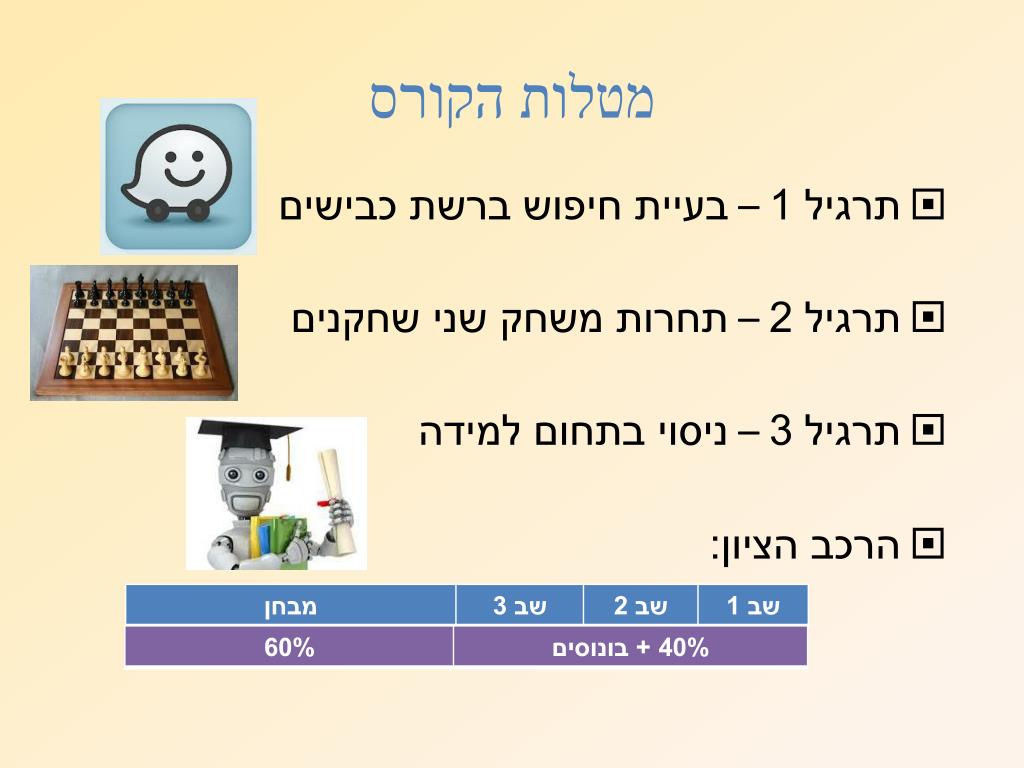 מטלות הקורס

תרגיל 1 – בעיית חיפוש ברשת כבישים

תרגיל 2 – תחרות משחק שני שחקנים

תרגיל 3 – ניסוי בתחום למידה

הרכב הציון:

| שב 1 | שב 2 | שב 3 | מבחן |
|---|---|---|---|
| 40% + בונוסים | | | 60% |